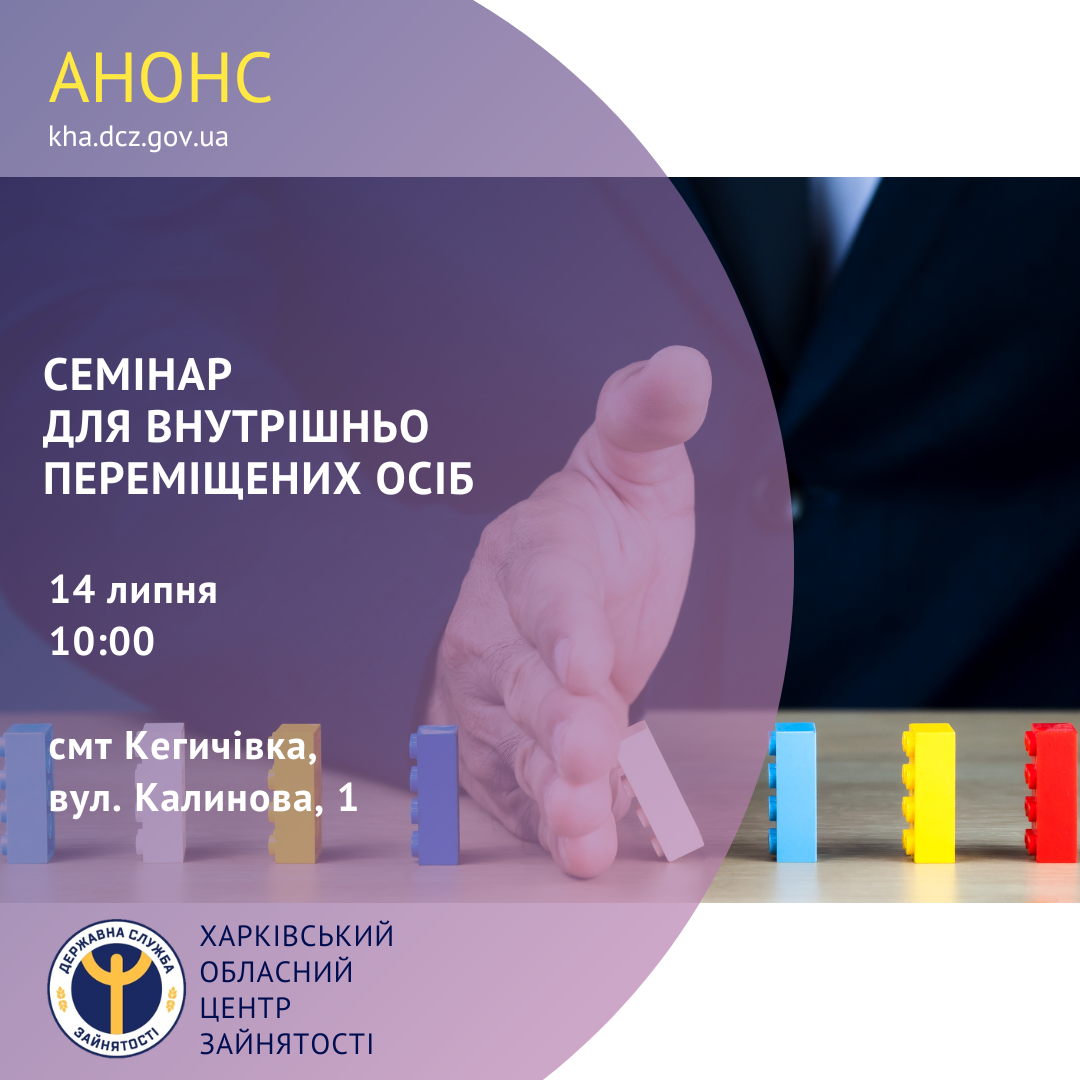 АНОНС
kha.dcz.gov.ua

СЕМІНАР
ДЛЯ ВНУТРІШНЬО
ПЕРЕМІЩЕНИХ ОСІБ

14 липня
10:00

смт Кегичівка,
вул. Калинова, 1

ДЕРЖАВНА СЛУЖБА ЗАЙНЯТОСТІ

ХАРКІВСЬКИЙ
ОБЛАСНИЙ
ЦЕНТР
ЗАЙНЯТОСТІ